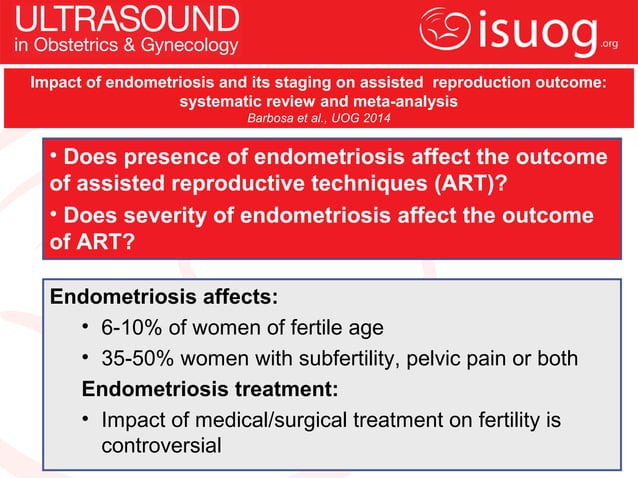 ULTRASOUND
in Obstetrics & Gynecology

isuog.org

Impact of endometriosis and its staging on assisted reproduction outcome: systematic review and meta-analysis
Barbosa et al., UOG 2014

• Does presence of endometriosis affect the outcome of assisted reproductive techniques (ART)?
• Does severity of endometriosis affect the outcome of ART?

Endometriosis affects:
• 6-10% of women of fertile age
• 35-50% women with subfertility, pelvic pain or both

Endometriosis treatment:
• Impact of medical/surgical treatment on fertility is controversial